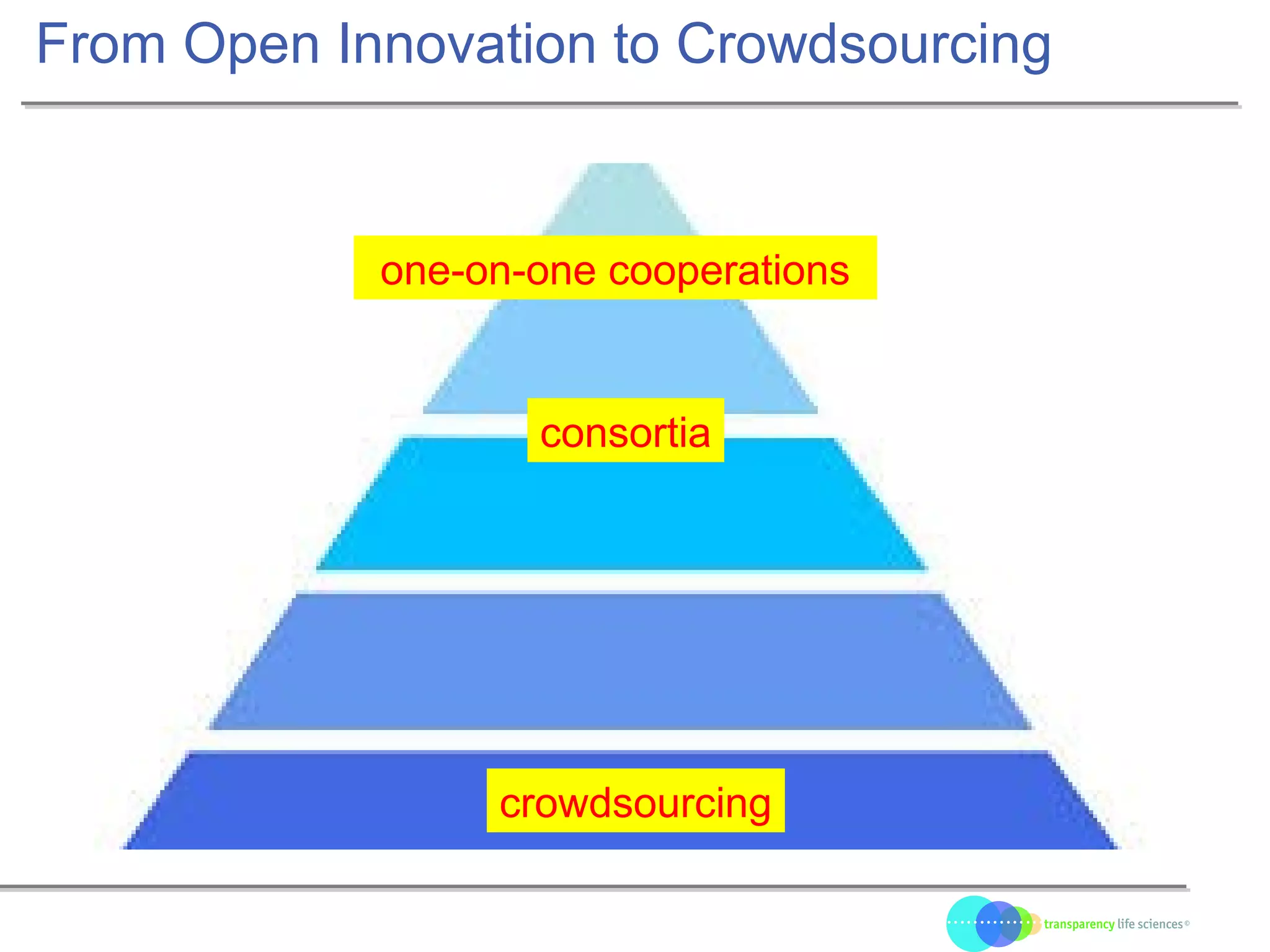 From Open Innovation to Crowdsourcing

one-on-one cooperations

consortia

crowdsourcing

transparency life sciences©